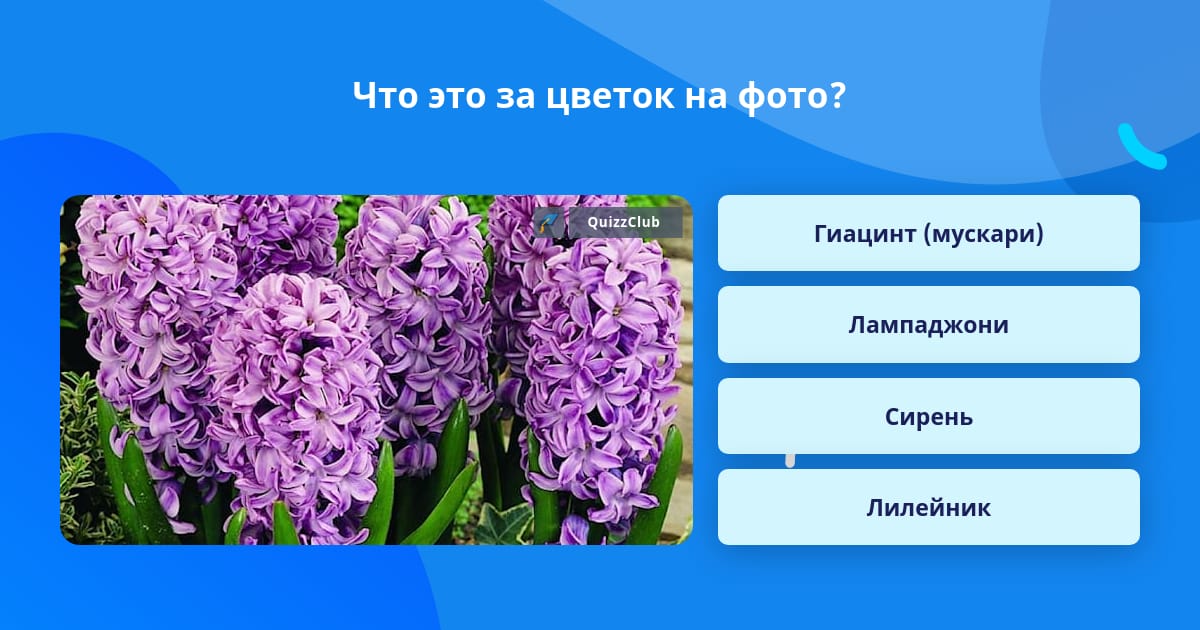 Что это за цветок на фото?

QuizzClub

Гиацинт (мускари)

Лампаджони

Сирень

Лилейник